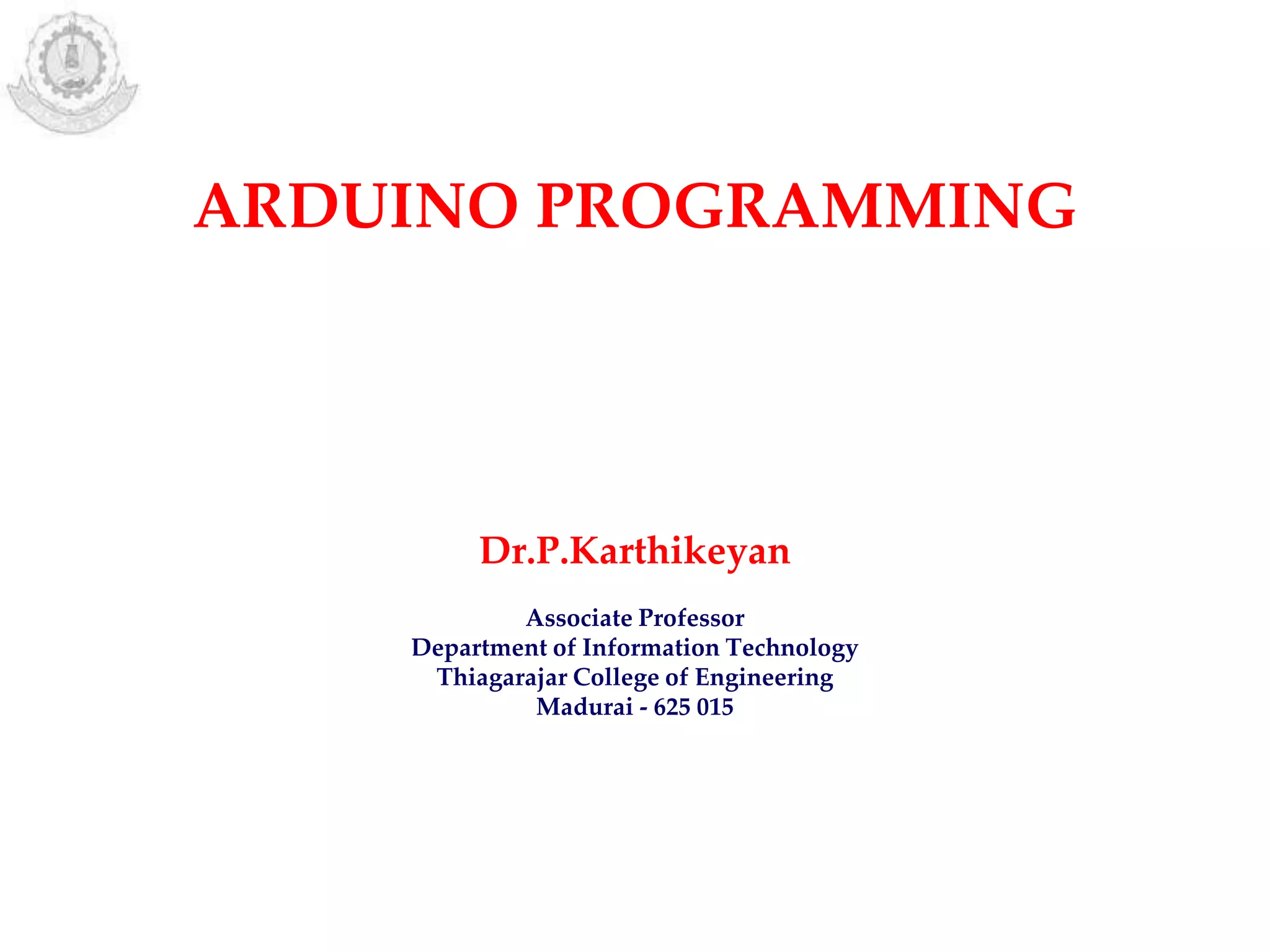 ARDUINO PROGRAMMING

Dr.P.Karthikeyan

Associate Professor
Department of Information Technology
Thiagarajar College of Engineering
Madurai - 625 015